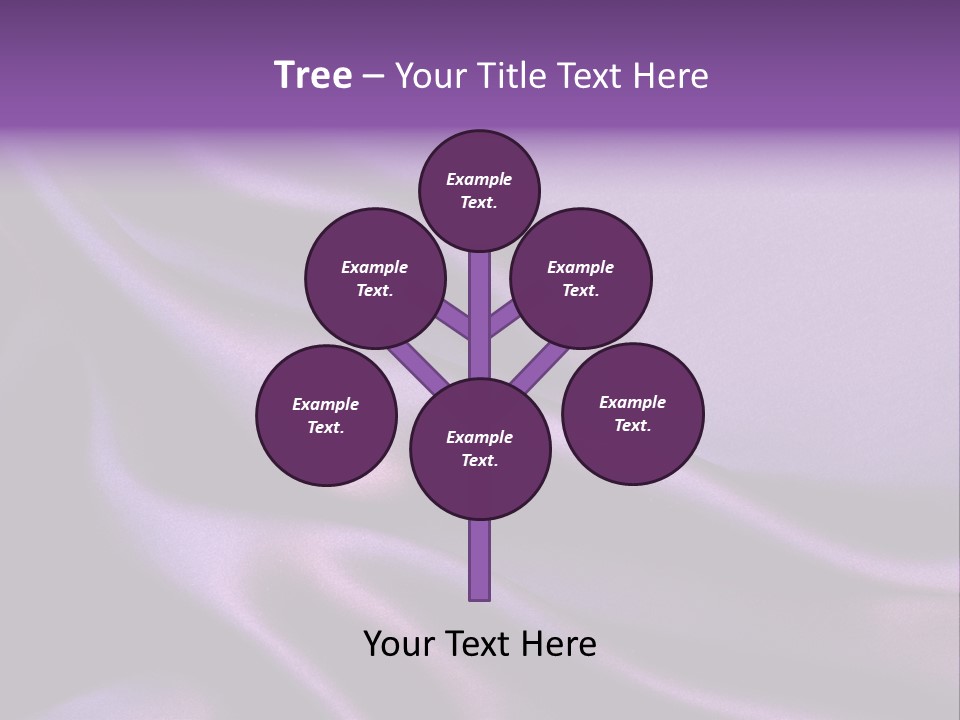 Tree – Your Title Text Here

Example Text.

Example Text.

Example Text.

Example Text.

Example Text.

Example Text.

Your Text Here